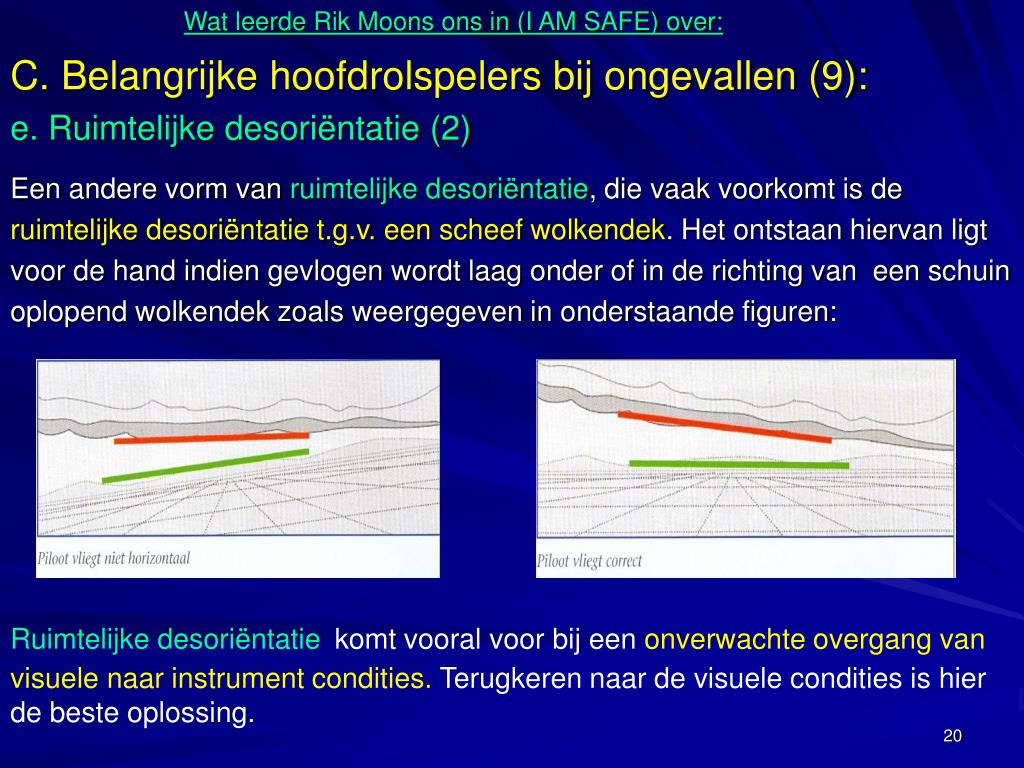 Wat leerde Rik Moons ons in (I AM SAFE) over:

C. Belangrijke hoofdrolspelers bij ongevallen (9):

e. Ruimtelijke desoriëntatie (2)

Een andere vorm van ruimtelijke desoriëntatie, die vaak voorkomt is de ruimtelijke desoriëntatie t.g.v. een scheef wolkendek. Het ontstaan hiervan ligt voor de hand indien gevlogen wordt laag onder of in de richting van een schuin oplopend wolkendek zoals weergegeven in onderstaande figuren:

Piloot vliegt niet horizontaal

Piloot vliegt correct

Ruimtelijke desoriëntatie komt vooral voor bij een onverwachte overgang van visuele naar instrument condities. Terugkeren naar de visuele condities is hier de beste oplossing.

20